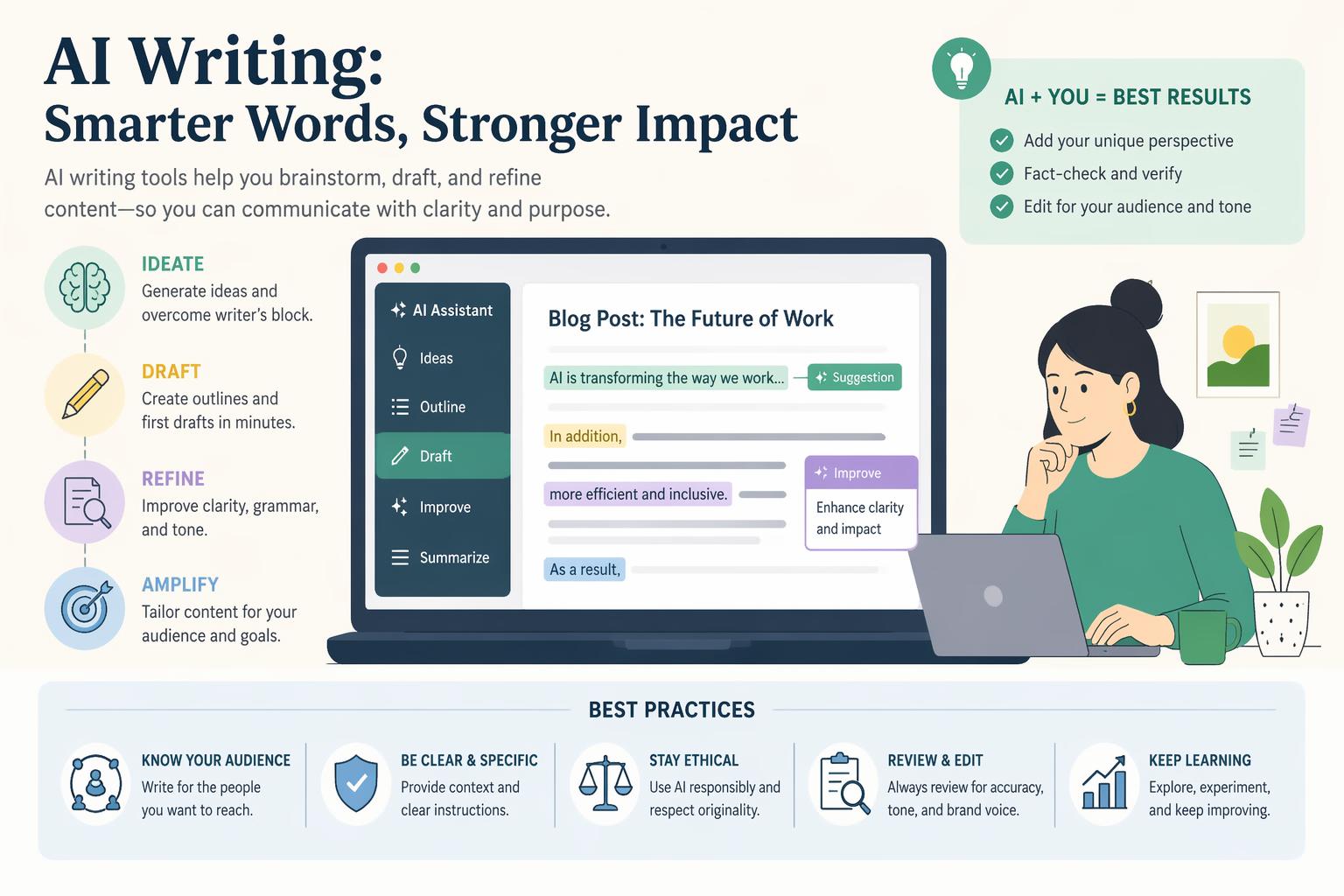 AI Writing:
Smarter Words, Stronger Impact

AI writing tools help you brainstorm, draft, and refine content—so you can communicate with clarity and purpose.

AI + YOU = BEST RESULTS
Add your unique perspective
Fact-check and verify
Edit for your audience and tone

IDEATE
Generate ideas and overcome writer's block.

DRAFT
Create outlines and first drafts in minutes.

REFINE
Improve clarity, grammar, and tone.

AMPLIFY
Tailor content for your audience and goals.

AI Assistant
Ideas
Outline
Draft
Improve
Summarize

Blog Post: The Future of Work
AI is transforming the way we work...
Suggestion
In addition,
more efficient and inclusive.
Improve
Enhance clarity and impact
As a result,

BEST PRACTICES

KNOW YOUR AUDIENCE
Write for the people you want to reach.

BE CLEAR & SPECIFIC
Provide context and clear instructions.

STAY ETHICAL
Use AI responsibly and respect originality.

REVIEW & EDIT
Always review for accuracy, tone, and brand voice.

KEEP LEARNING
Explore, experiment, and keep improving.